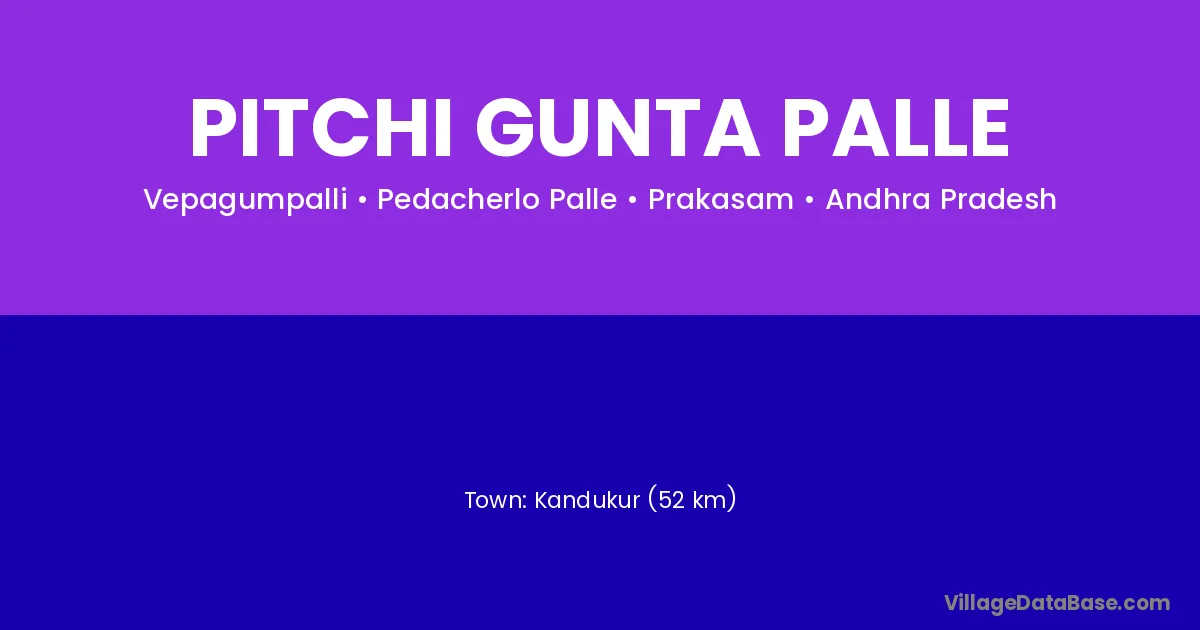 PITCHI GUNTA PALLE

Vepagumpalli • Pedacherlo Palle • Prakasam • Andhra Pradesh

Town: Kandukur (52 km)

VillageDataBase.com